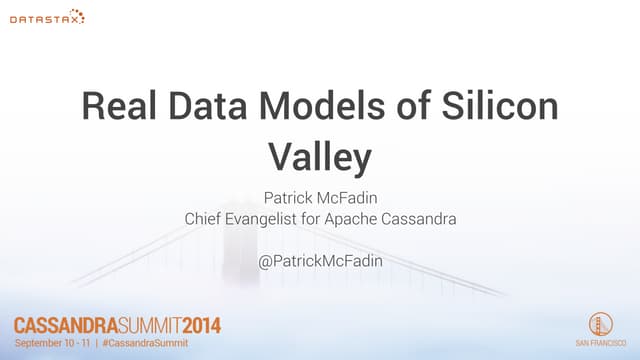 DATASTAX

Real Data Models of Silicon Valley

Patrick McFadin
Chief Evangelist for Apache Cassandra

@PatrickMcFadin

CASSANDRASUMMIT2014
September 10 - 11 | #CassandraSummit

SAN FRANCISCO